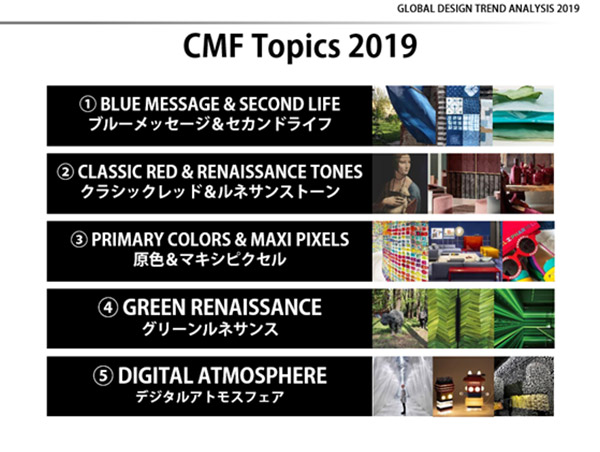 GLOBAL DESIGN TREND ANALYSIS 2019

CMF Topics 2019

① BLUE MESSAGE & SECOND LIFE
ブルーメッセージ＆セカンドライフ

② CLASSIC RED & RENAISSANCE TONES
クラシックレッド＆ルネサンストーン

③ PRIMARY COLORS & MAXI PIXELS
原色＆マキシピクセル

④ GREEN RENAISSANCE
グリーンルネサンス

⑤ DIGITAL ATMOSPHERE
デジタルアトモスフェア